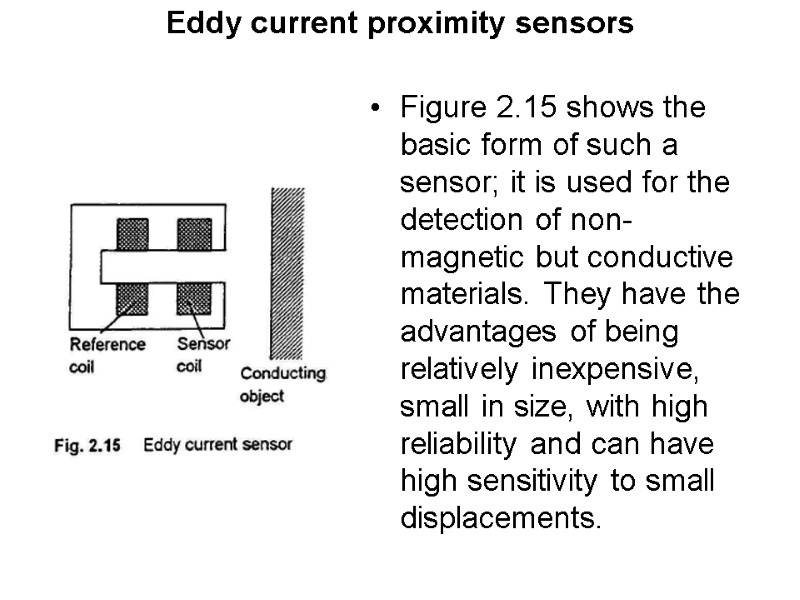 Eddy current proximity sensors

Reference coil

Sensor coil

Conducting object

Fig. 2.15 Eddy current sensor

• Figure 2.15 shows the basic form of such a sensor; it is used for the detection of non-magnetic but conductive materials. They have the advantages of being relatively inexpensive, small in size, with high reliability and can have high sensitivity to small displacements.